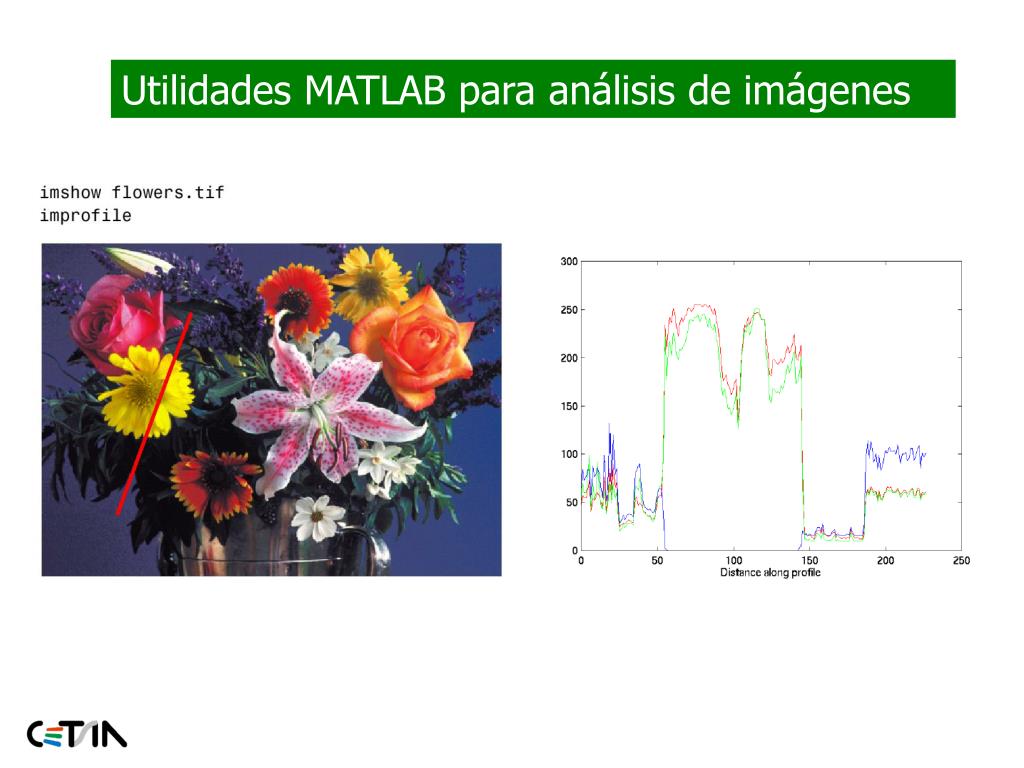 Utilidades MATLAB para análisis de imágenes

imshow flowers.tif
improfile

300
250
200
150
100
50
0
0
50
100
150
200
250
Distance along profile

CETIN